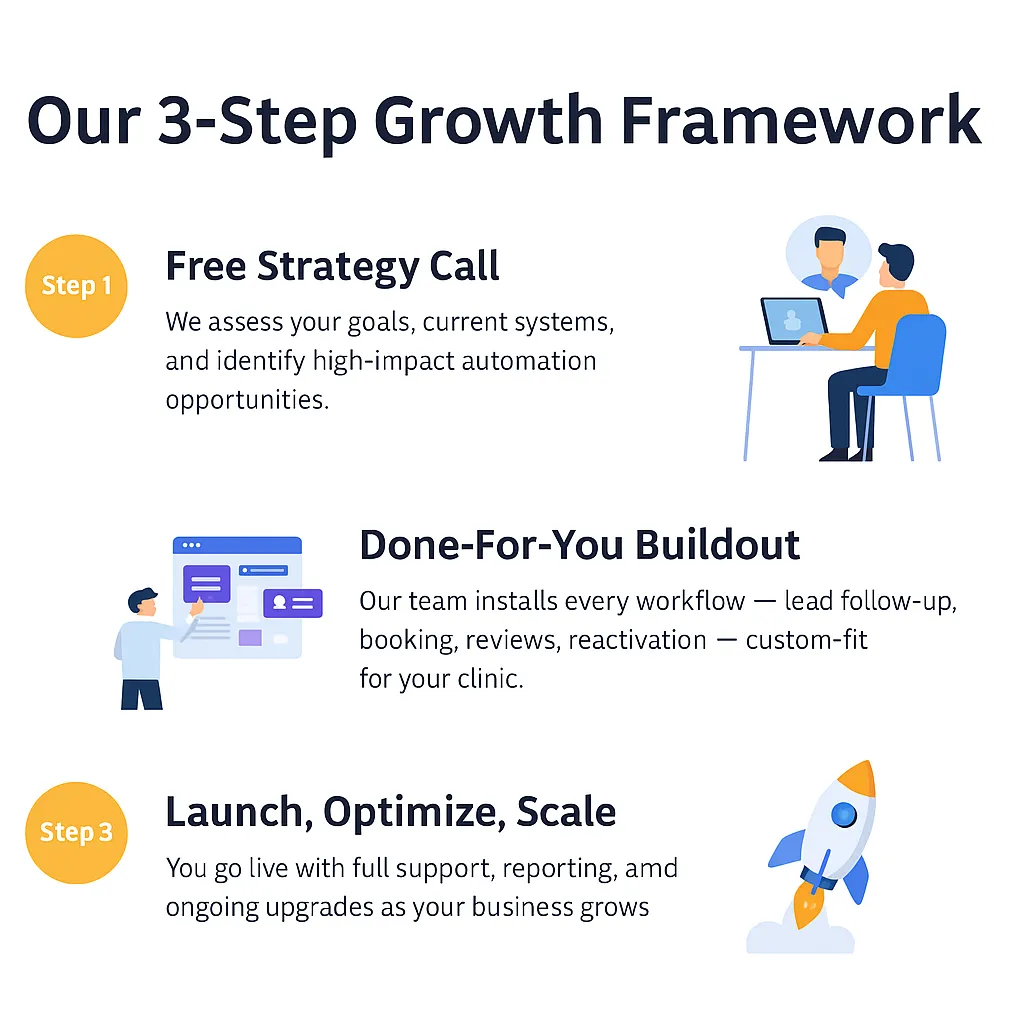 Our 3-Step Growth Framework

Step 1

Free Strategy Call

We assess your goals, current systems, and identify high-impact automation opportunities.

Done-For-You Buildout

Our team installs every workflow — lead follow-up, booking, reviews, reactivation — custom-fit for your clinic.

Step 3

Launch, Optimize, Scale

You go live with full support, reporting, amd ongoing upgrades as your business grows